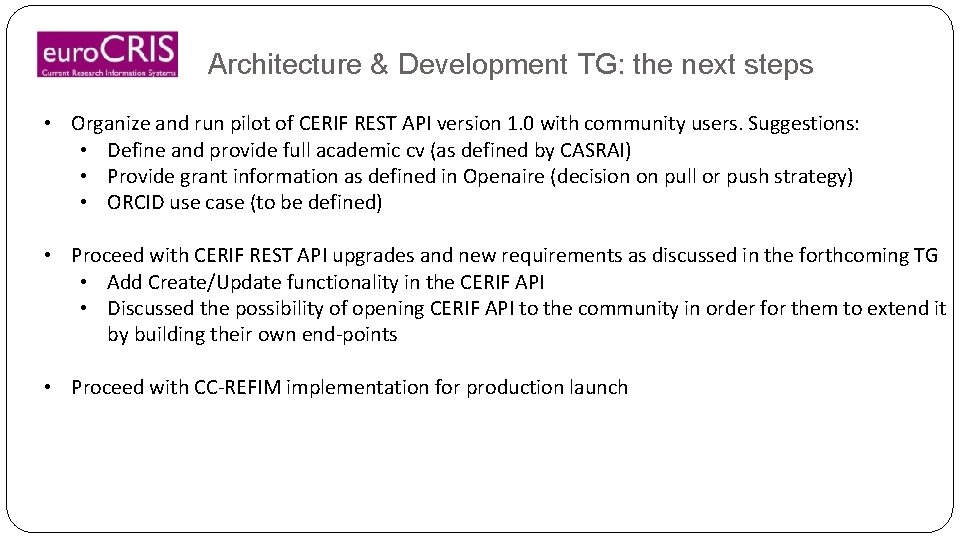 euroCRIS
Current Research Information Systems

Architecture & Development TG: the next steps

• Organize and run pilot of CERIF REST API version 1.0 with community users. Suggestions:
• Define and provide full academic cv (as defined by CASRAI)
• Provide grant information as defined in Openaire (decision on pull or push strategy)
• ORCID use case (to be defined)

• Proceed with CERIF REST API upgrades and new requirements as discussed in the forthcoming TG
• Add Create/Update functionality in the CERIF API
• Discussed the possibility of opening CERIF API to the community in order for them to extend it by building their own end-points

• Proceed with CC-REFIM implementation for production launch